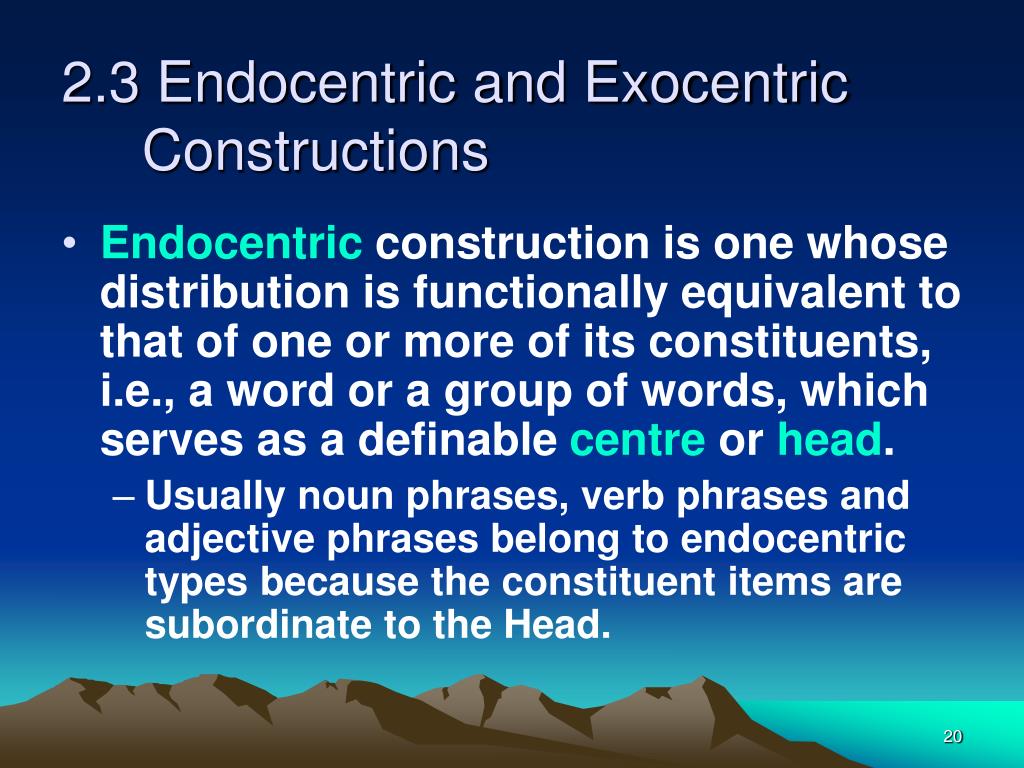 2.3 Endocentric and Exocentric Constructions

• Endocentric construction is one whose distribution is functionally equivalent to that of one or more of its constituents, i.e., a word or a group of words, which serves as a definable centre or head.
– Usually noun phrases, verb phrases and adjective phrases belong to endocentric types because the constituent items are subordinate to the Head.

20